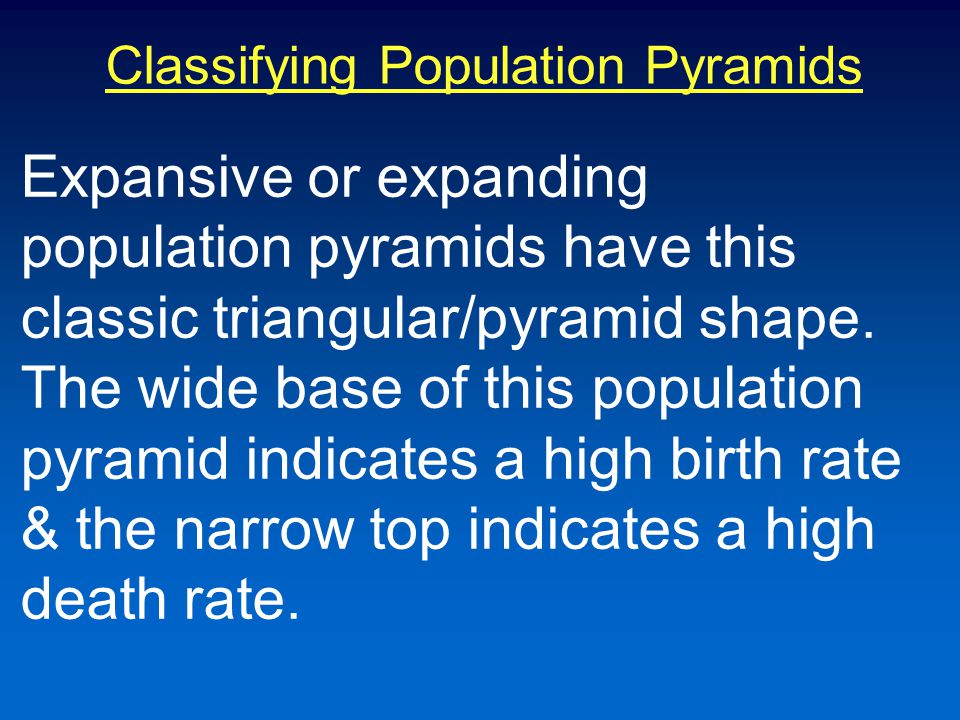 Classifying Population Pyramids

Expansive or expanding population pyramids have this classic triangular/pyramid shape. The wide base of this population pyramid indicates a high birth rate & the narrow top indicates a high death rate.